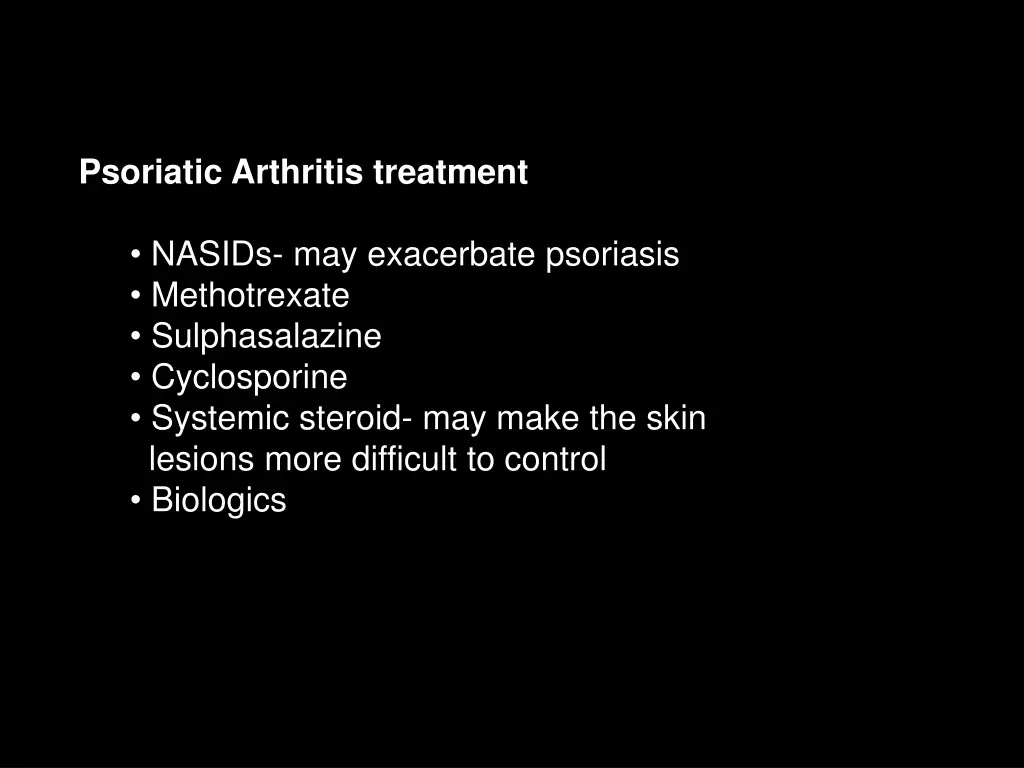 Psoriatic Arthritis treatment

• NASIDs- may exacerbate psoriasis
• Methotrexate
• Sulphasalazine
• Cyclosporine
• Systemic steroid- may make the skin lesions more difficult to control
• Biologics